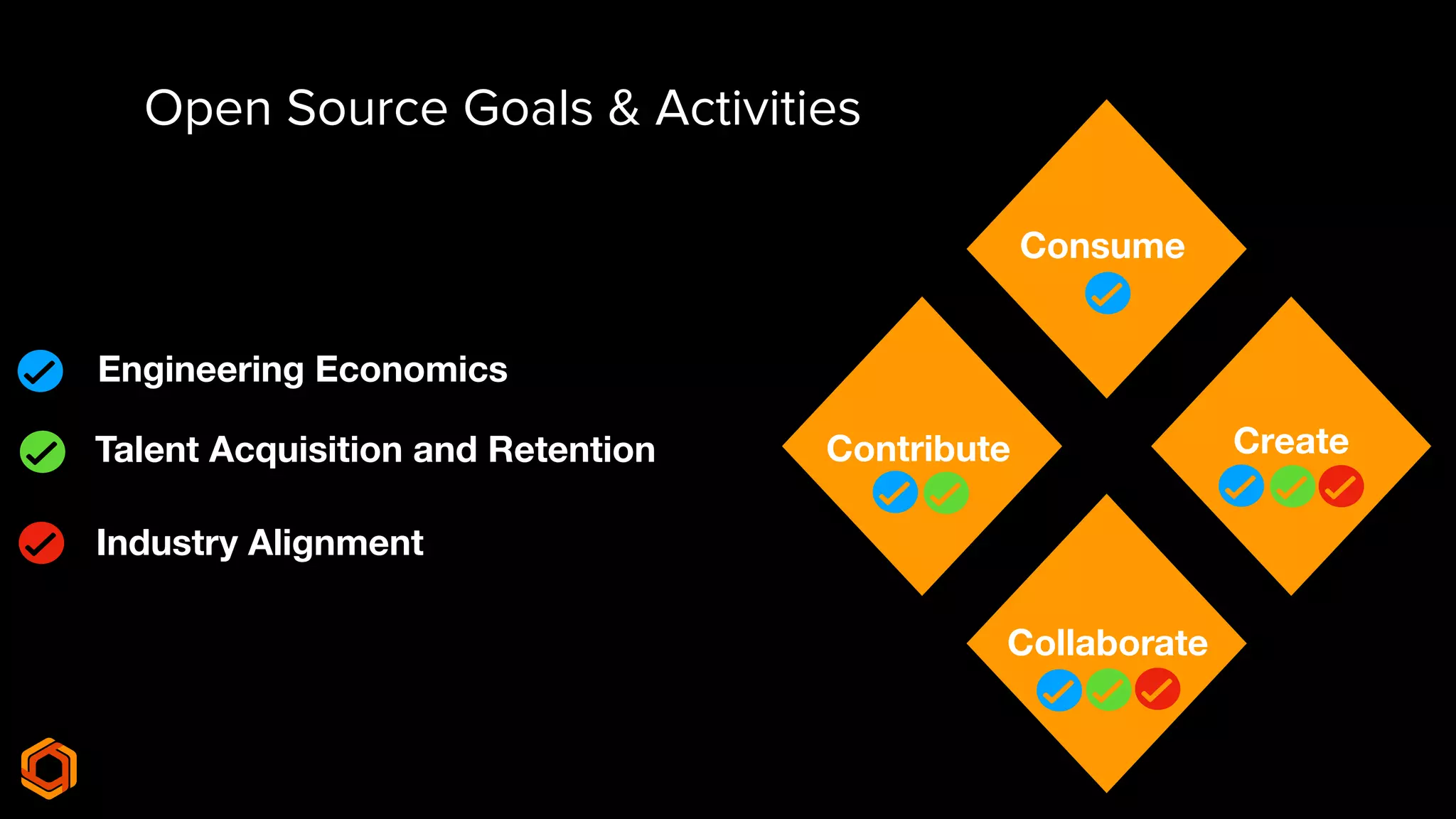 Open Source Goals & Activities

Engineering Economics

Talent Acquisition and Retention

Industry Alignment

Consume

Contribute

Create

Collaborate